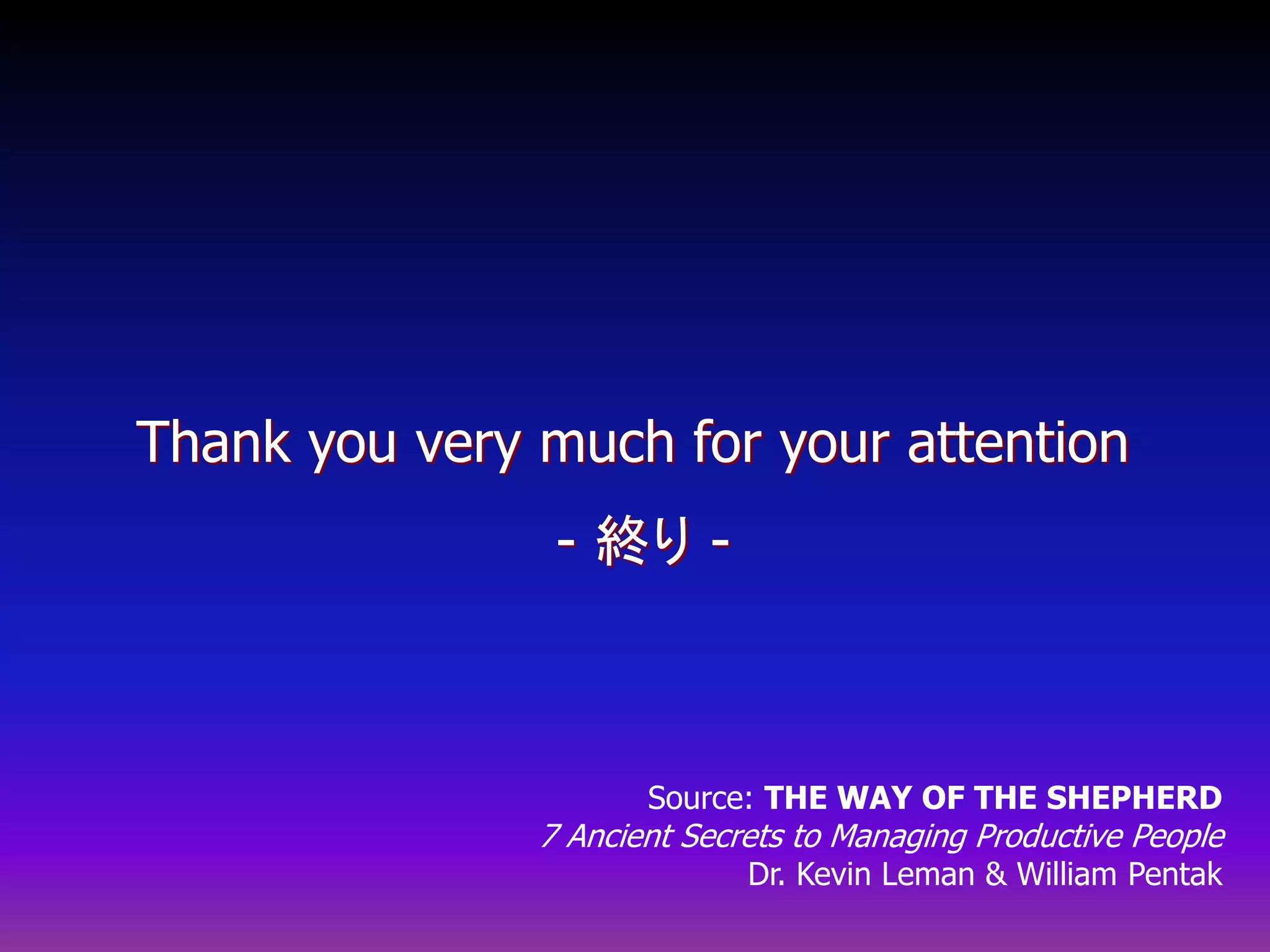 Thank you very much for your attention

- 終り -

Source: THE WAY OF THE SHEPHERD
7 Ancient Secrets to Managing Productive People
Dr. Kevin Leman & William Pentak